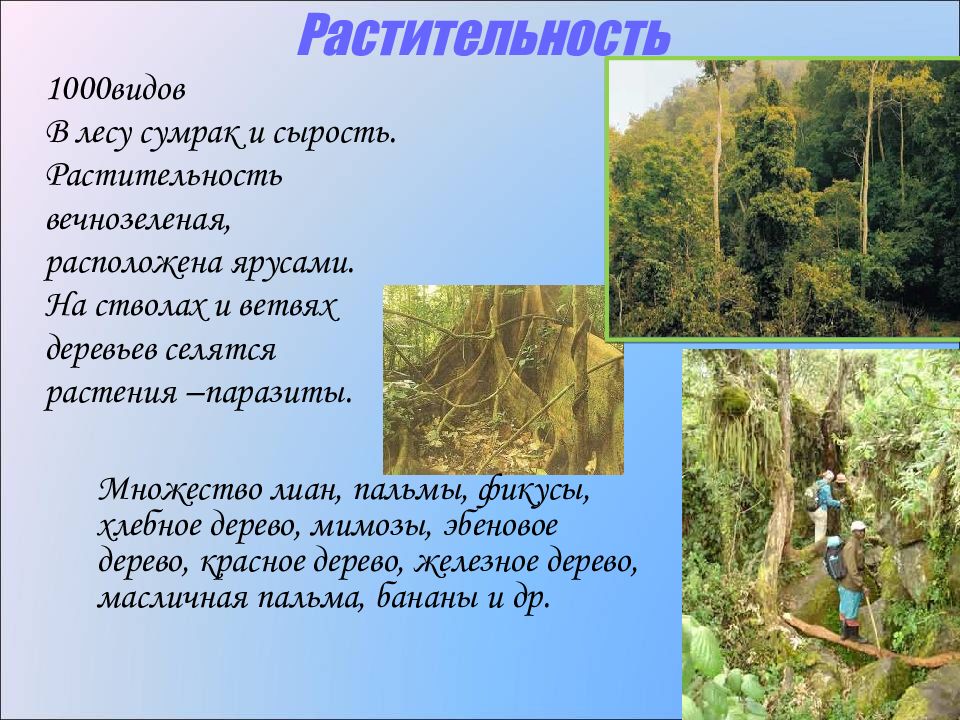 Растительность

1000видов
В лесу сумрак и сырость.
Растительность вечнозеленая, расположена ярусами.
На стволах и ветвях деревьев селятся растения –паразиты.

Множество лиан, пальмы, фикусы, хлебное дерево, мимозы, эбеновое дерево, красное дерево, железное дерево, масличная пальма, бананы и др.